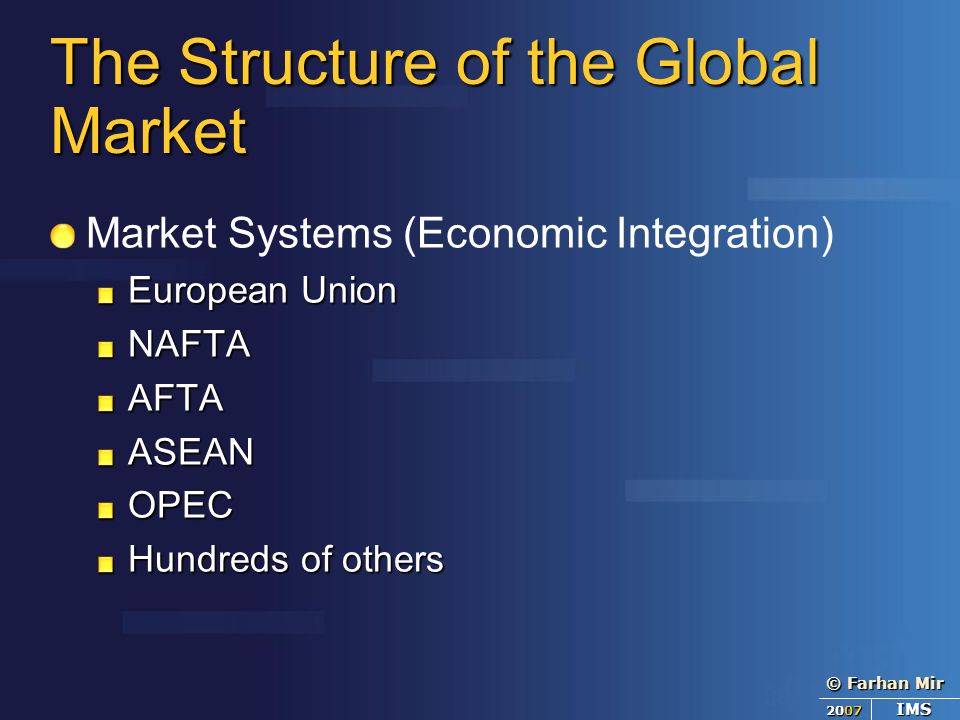 The Structure of the Global Market

Market Systems (Economic Integration)

European Union

NAFTA

AFTA

ASEAN

OPEC

Hundreds of others

© Farhan Mir

2007 IMS